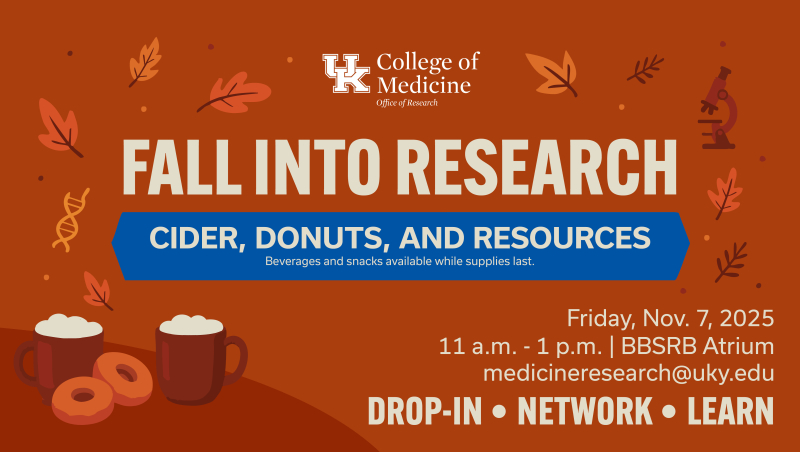 UK College of Medicine
Office of Research

FALL INTO RESEARCH

CIDER, DONUTS, AND RESOURCES
Beverages and snacks available while supplies last.

Friday, Nov. 7, 2025
11 a.m. - 1 p.m. | BBSRB Atrium
medicineresearch@uky.edu

DROP-IN • NETWORK • LEARN